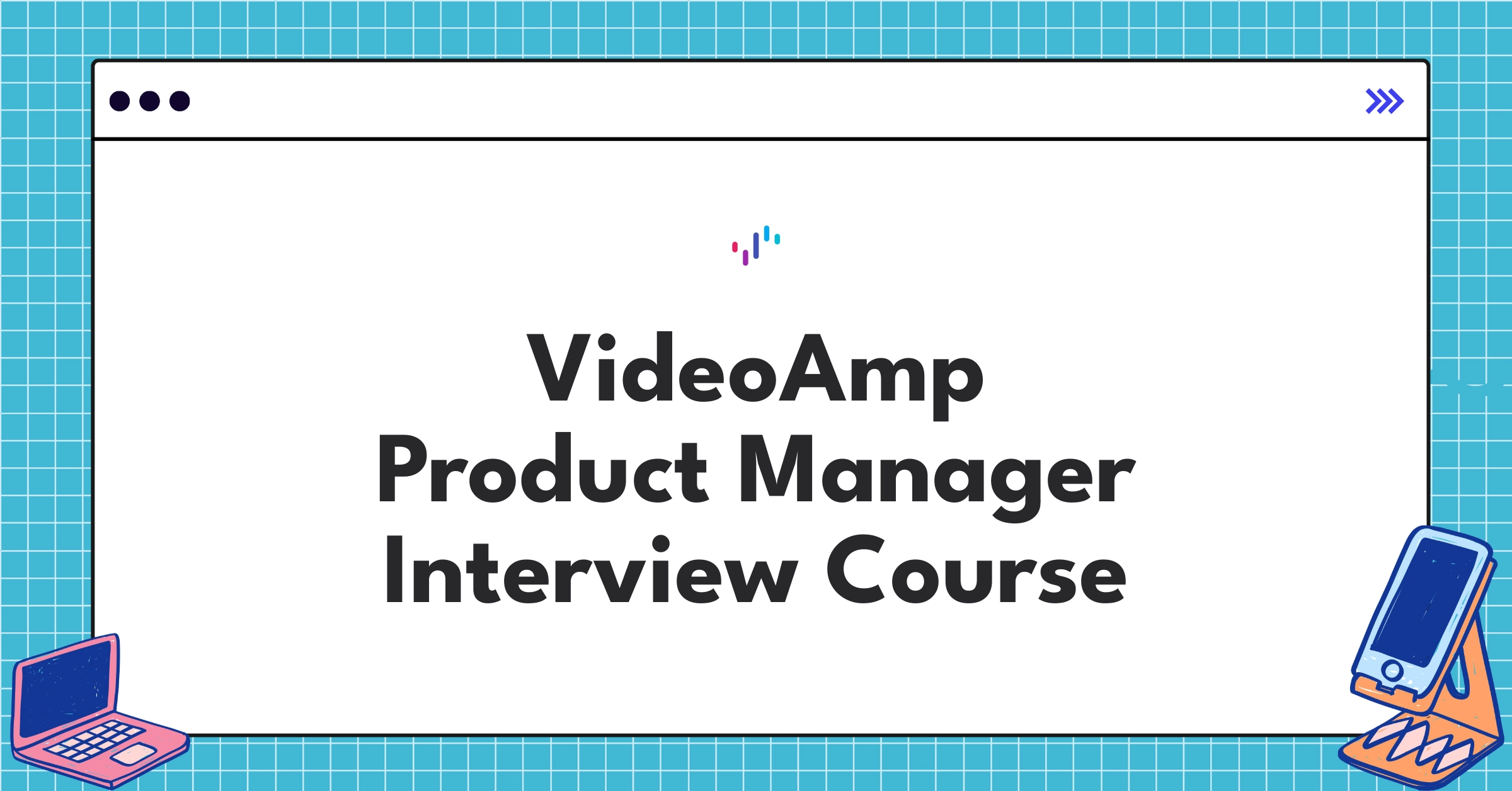 VideoAmp
Product Manager
Interview Course